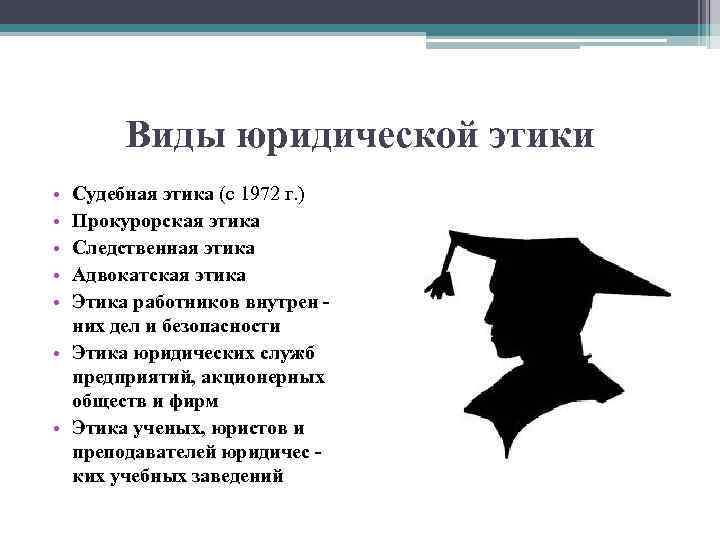 Виды юридической этики

• Судебная этика (с 1972 г.)
• Прокурорская этика
• Следственная этика
• Адвокатская этика
• Этика работников внутренних дел и безопасности
• Этика юридических служб предприятий, акционерных обществ и фирм
• Этика ученых, юристов и преподавателей юридических учебных заведений